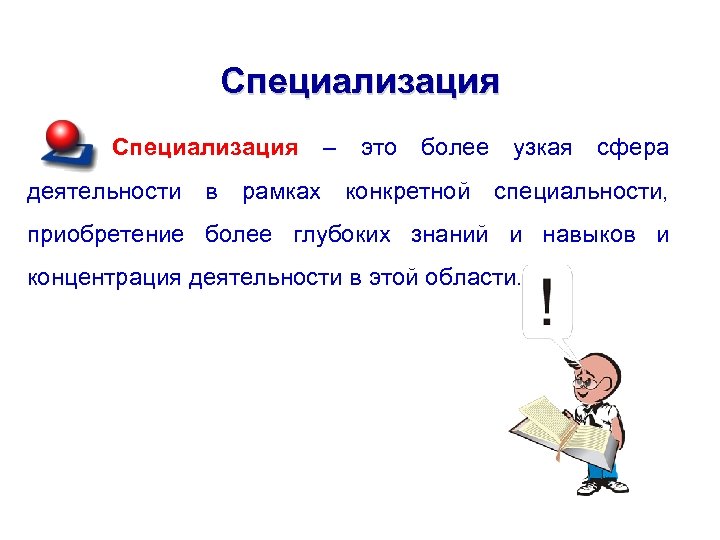 Специализация

Специализация – это более узкая сфера деятельности в рамках конкретной специальности, приобретение более глубоких знаний и навыков и концентрация деятельности в этой области.

!